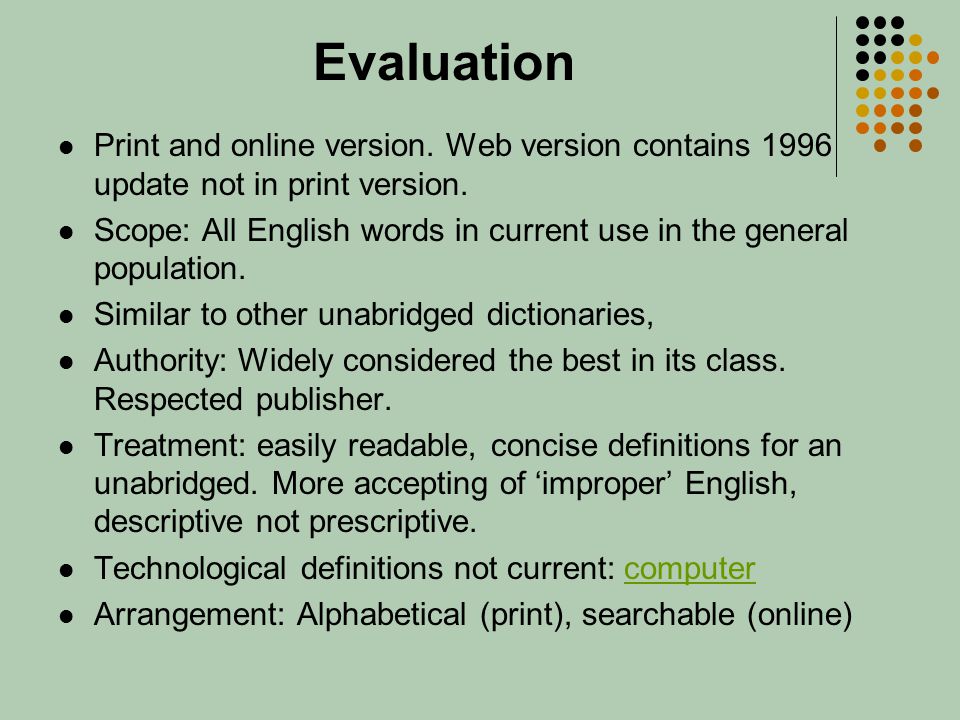 Evaluation

- Print and online version. Web version contains 1996 update not in print version.
- Scope: All English words in current use in the general population.
- Similar to other unabridged dictionaries,
- Authority: Widely considered the best in its class. Respected publisher.
- Treatment: easily readable, concise definitions for an unabridged. More accepting of ‘improper’ English, descriptive not prescriptive.
- Technological definitions not current: computer
- Arrangement: Alphabetical (print), searchable (online)